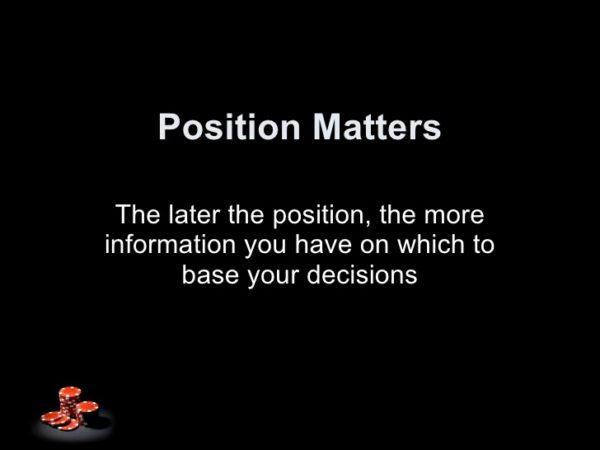 Position Matters

The later the position, the more information you have on which to base your decisions